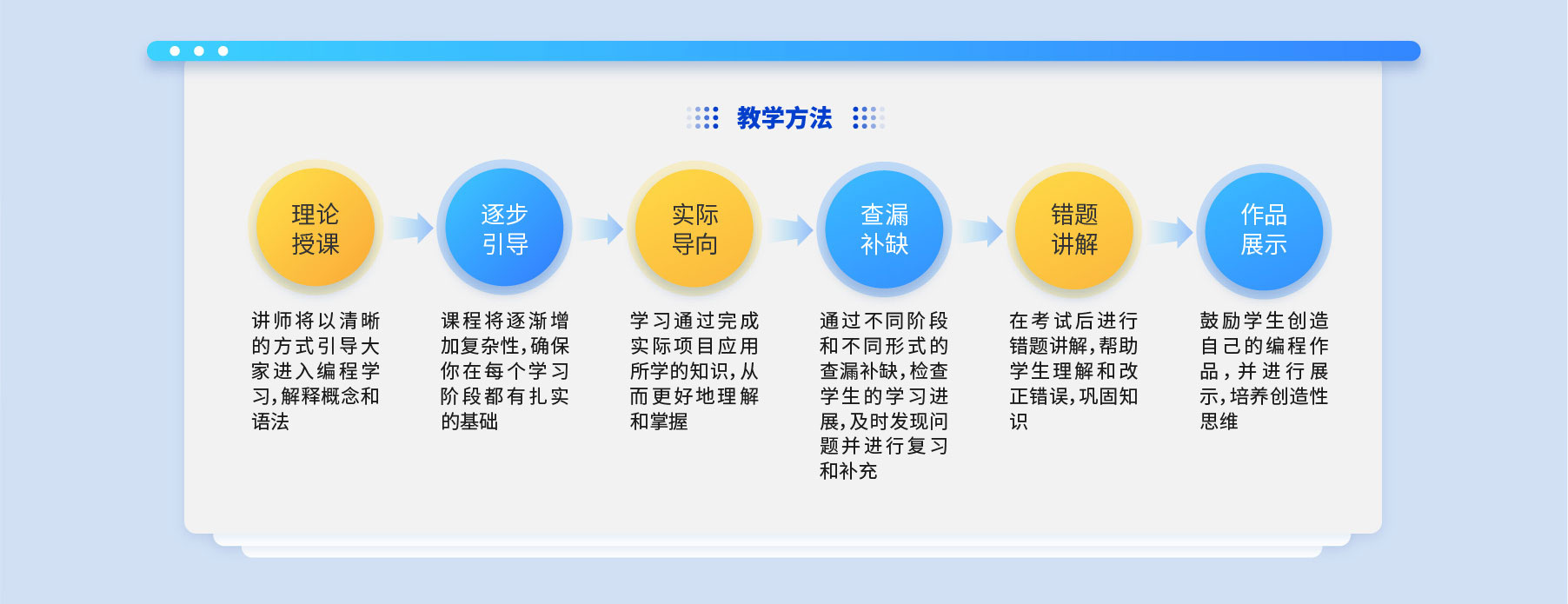 教学方法

理论授课

讲师将以清晰的方式引导大家进入编程学习,解释概念和语法

逐步引导

课程将逐渐增加复杂性,确保你在每个学习阶段都有扎实的基础

实际导向

学习通过完成实际项目应用所学的知识,从而更好地理解和掌握

查漏补缺

通过不同阶段和不同形式的查漏补缺,检查学生的学习进展,及时发现问题并进行复习和补充

错题讲解

在考试后进行错题讲解,帮助学生理解和改正错误,巩固知识

作品展示

鼓励学生创造自己的编程作品,并进行展示,培养创造性思维